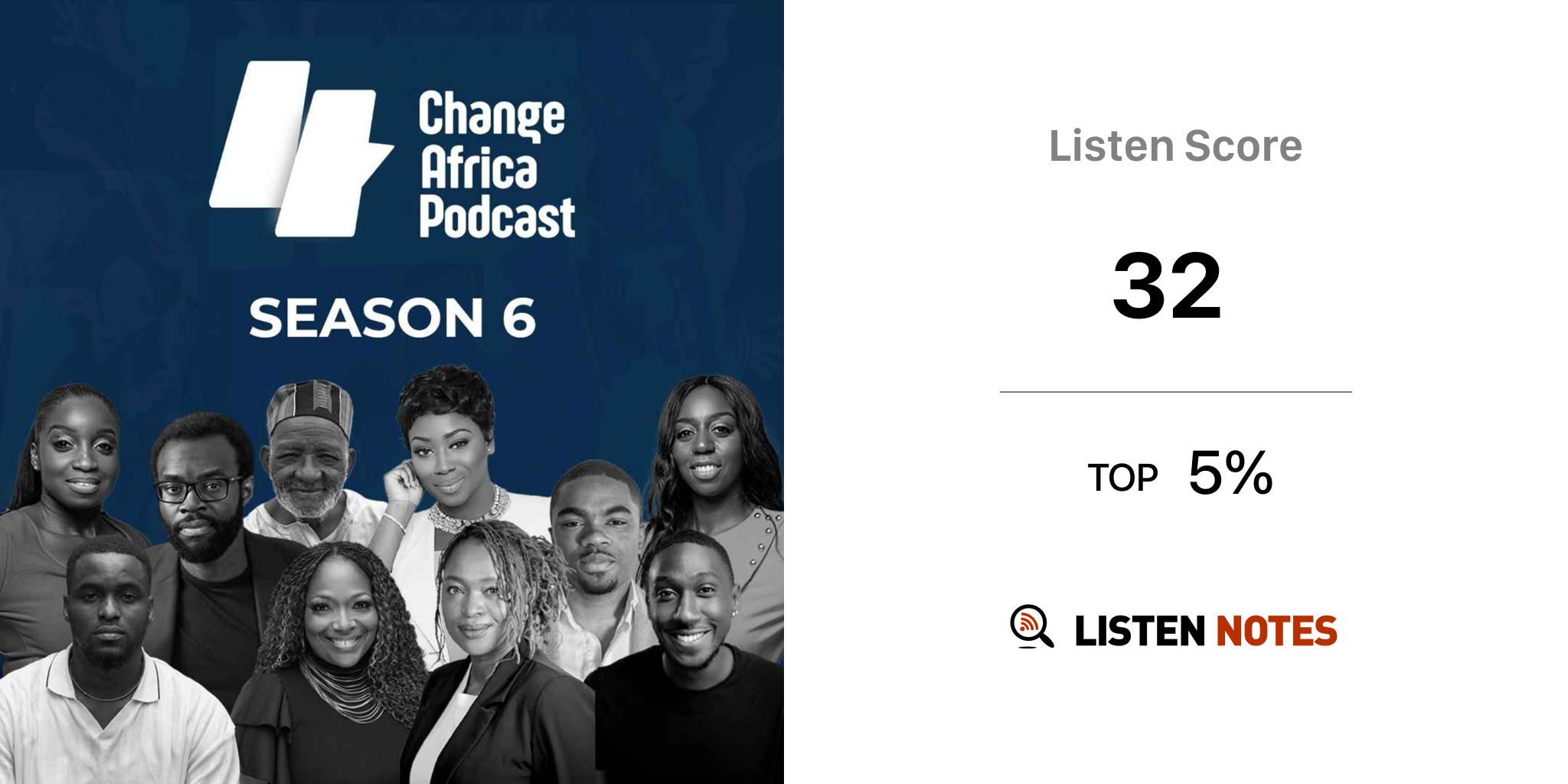 Change Africa Podcast

SEASON 6

Listen Score

32

TOP 5%

LISTEN NOTES